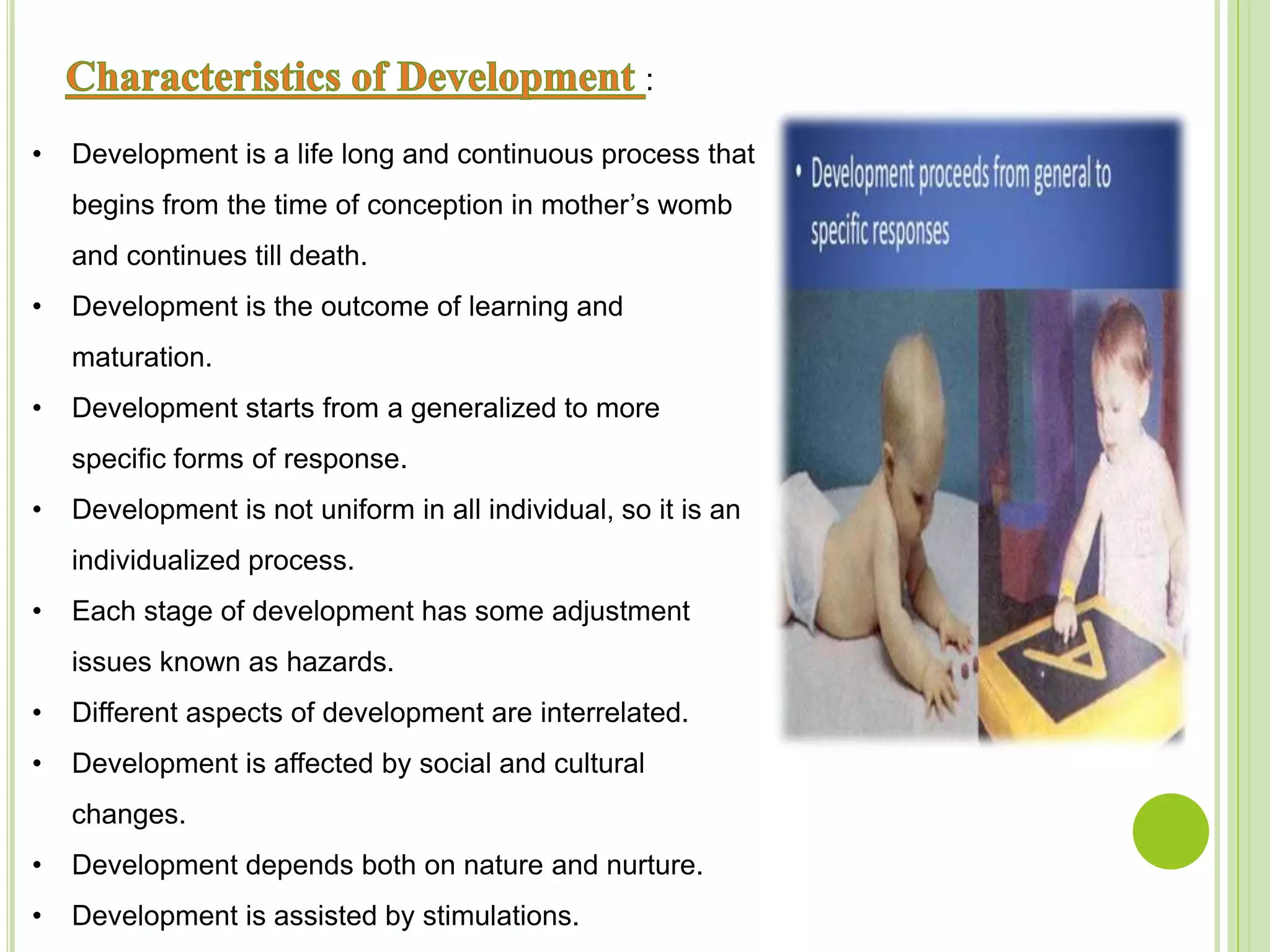 Characteristics of Development :

• Development is a life long and continuous process that begins from the time of conception in mother's womb and continues till death.
• Development is the outcome of learning and maturation.
• Development starts from a generalized to more specific forms of response.
• Development is not uniform in all individual, so it is an individualized process.
• Each stage of development has some adjustment issues known as hazards.
• Different aspects of development are interrelated.
• Development is affected by social and cultural changes.
• Development depends both on nature and nurture.
• Development is assisted by stimulations.

• Development proceeds from general to specific responses

A